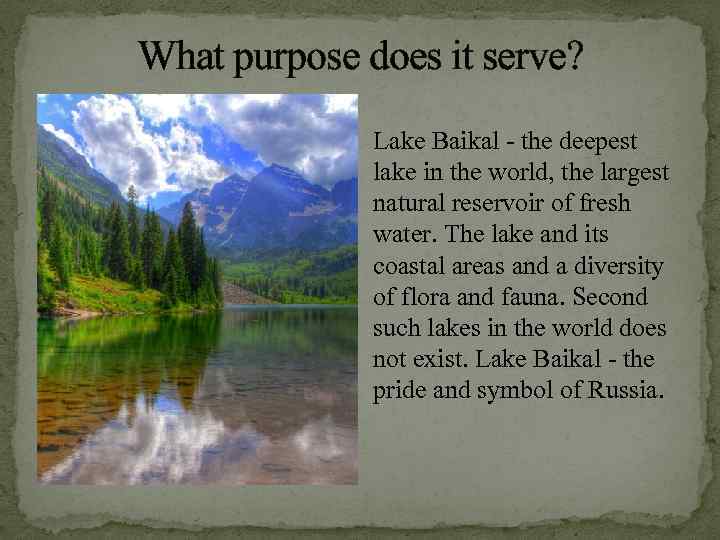 What purpose does it serve?

Lake Baikal - the deepest lake in the world, the largest natural reservoir of fresh water. The lake and its coastal areas and a diversity of flora and fauna. Second such lakes in the world does not exist. Lake Baikal - the pride and symbol of Russia.